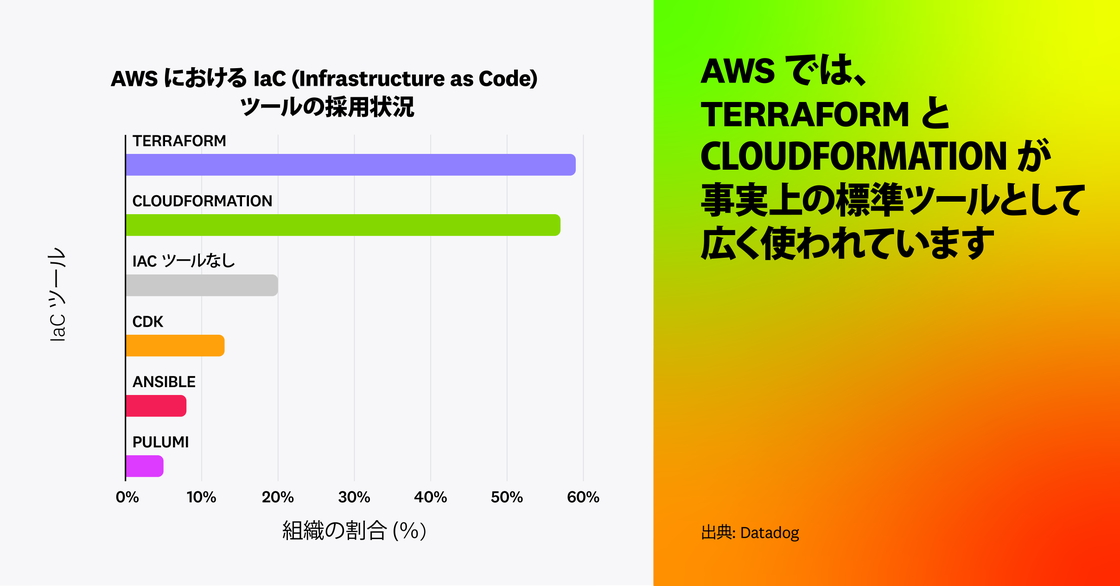 AWS における IaC (Infrastructure as Code) ツールの採用状況

IaC ツール

TERRAFORM

CLOUDFORMATION

IAC ツールなし

CDK

ANSIBLE

PULUMI

0%
10%
20%
30%
40%
50%
60%

組織の割合 (%)

AWS では、TERRAFORM と CLOUDFORMATION が事実上の標準ツールとして広く使われています

出典: Datadog